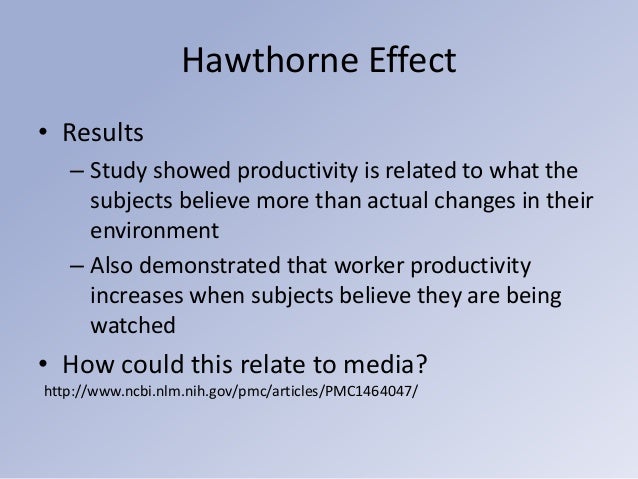 Hawthorne Effect

• Results
– Study showed productivity is related to what the subjects believe more than actual changes in their environment
– Also demonstrated that worker productivity increases when subjects believe they are being watched
• How could this relate to media?

http://www.ncbi.nlm.nih.gov/pmc/articles/PMC1464047/